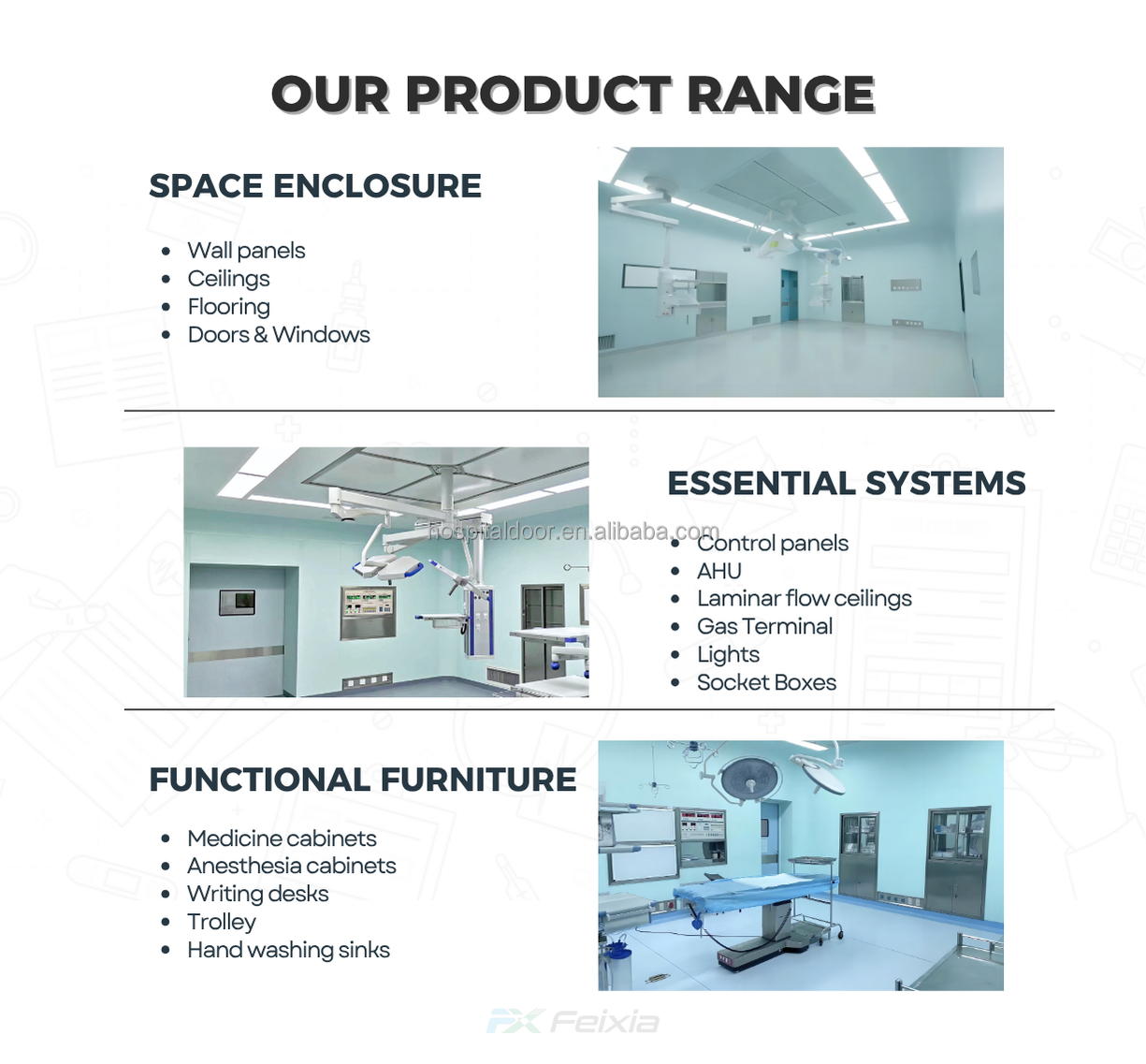 OUR PRODUCT RANGE

SPACE ENCLOSURE

- Wall panels
- Ceilings
- Flooring
- Doors & Windows

ESSENTIAL SYSTEMS

hospitaldoor.en.alibaba.com

- Control panels
- AHU
- Laminar flow ceilings
- Gas Terminal
- Lights
- Socket Boxes

FUNCTIONAL FURNITURE

- Medicine cabinets
- Anesthesia cabinets
- Writing desks
- Trolley
- Hand washing sinks

FX Feixia